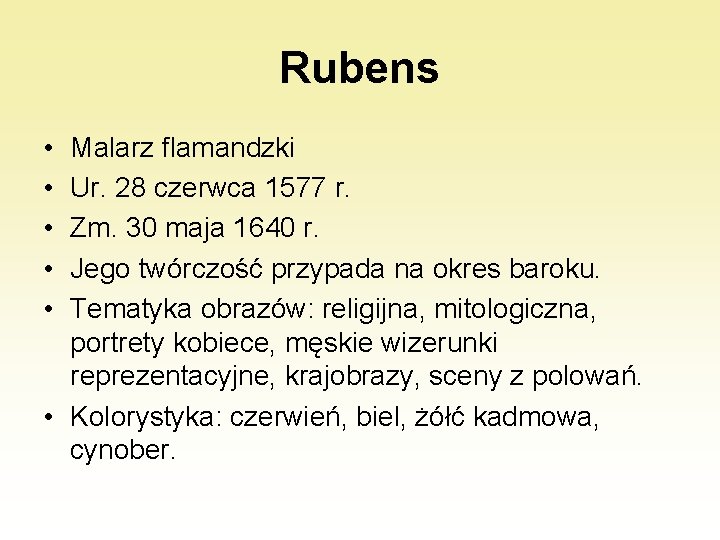 Rubens

• Malarz flamandzki
• Ur. 28 czerwca 1577 r.
• Zm. 30 maja 1640 r.
• Jego twórczość przypada na okres baroku.
• Tematyka obrazów: religijna, mitologiczna, portrety kobiece, męskie wizerunki reprezentacyjne, krajobrazy, sceny z polowań.
• Kolorystyka: czerwień, biel, żółć kadmowa, cynober.